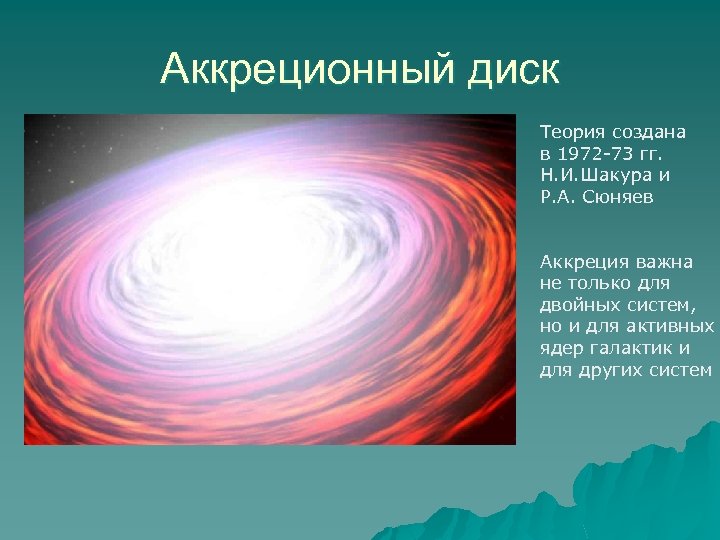 Аккреционный диск

Теория создана в 1972-73 гг. Н.И.Шакура и Р.А. Сюняев

Аккреция важна не только для двойных систем, но и для активных ядер галактик и для других систем